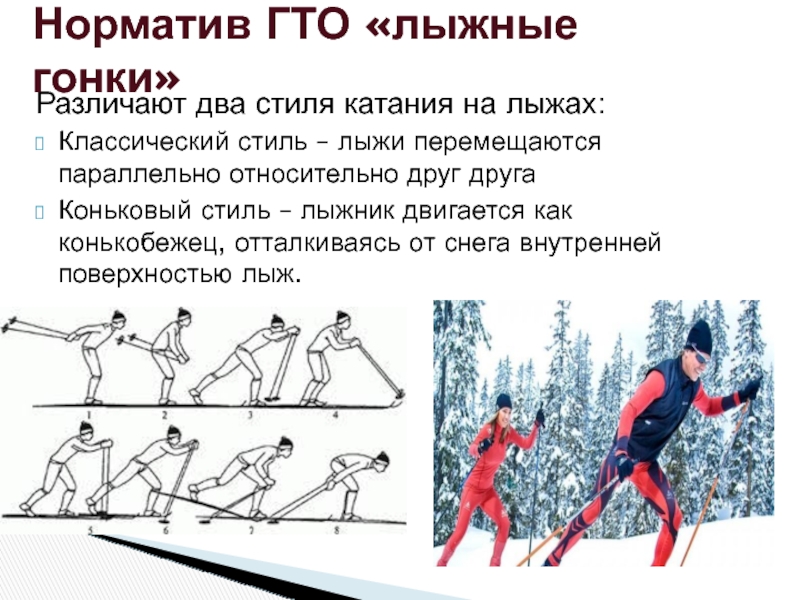 Норматив ГТО «лыжные гонки»

Различают два стиля катания на лыжах:

Классический стиль – лыжи перемещаются параллельно относительно друг друга

Коньковый стиль – лыжник двигается как конькобежец, отталкиваясь от снега внутренней поверхностью лыж.

1 2 3 4
5 6 7 8